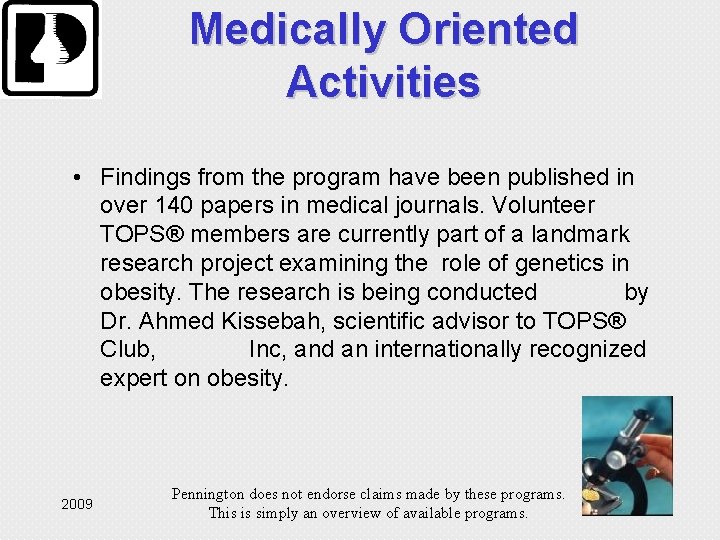 Medically Oriented Activities

• Findings from the program have been published in over 140 papers in medical journals. Volunteer TOPS® members are currently part of a landmark research project examining the role of genetics in obesity. The research is being conducted by Dr. Ahmed Kissebah, scientific advisor to TOPS® Club, Inc, and an internationally recognized expert on obesity.

2009

Pennington does not endorse claims made by these programs. This is simply an overview of available programs.